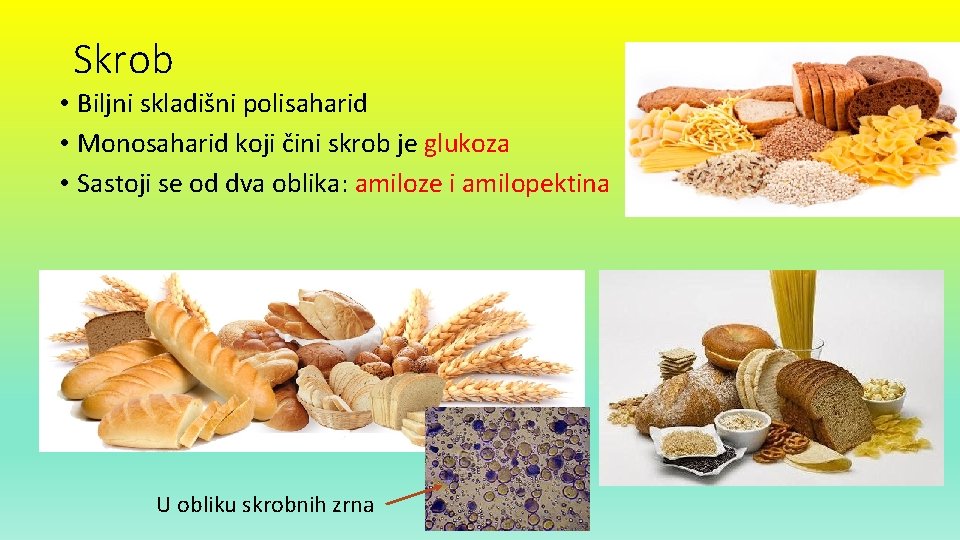 Skrob

• Biljni skladišni polisaharid
• Monosaharid koji čini skrob je glukoza
• Sastoji se od dva oblika: amiloze i amilopektina

U obliku skrobnih zrna